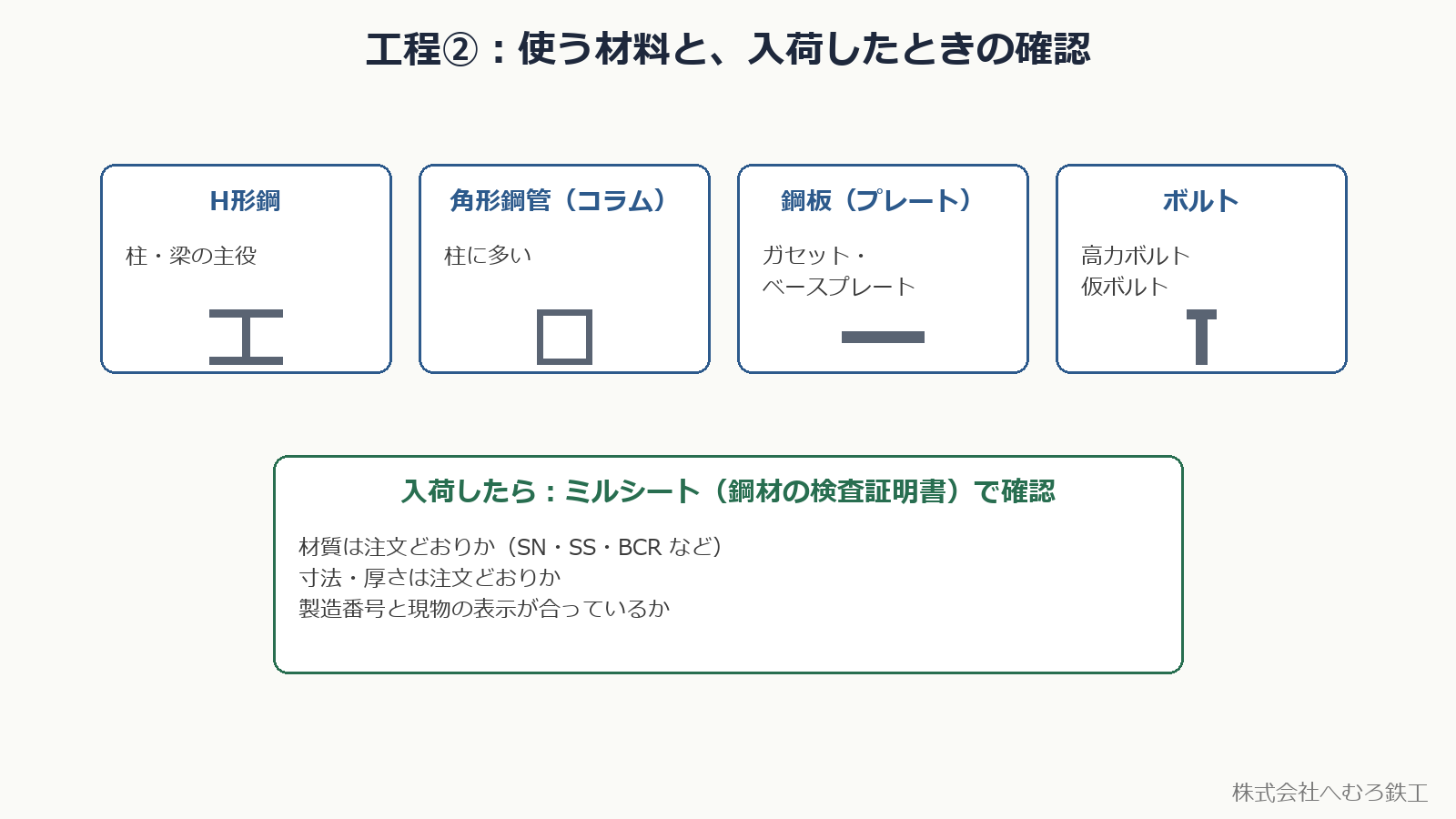 工程②：使う材料と、入荷したときの確認

H形鋼

柱・梁の主役

角形鋼管（コラム）

柱に多い

鋼板（プレート）

ガセット・
ベースプレート

ボルト

高力ボルト
仮ボルト

入荷したら：ミルシート（鋼材の検査証明書）で確認

材質は注文どおりか（SN・SS・BCR など）
寸法・厚さは注文どおりか
製造番号と現物の表示が合っているか

株式会社へむろ鉄工